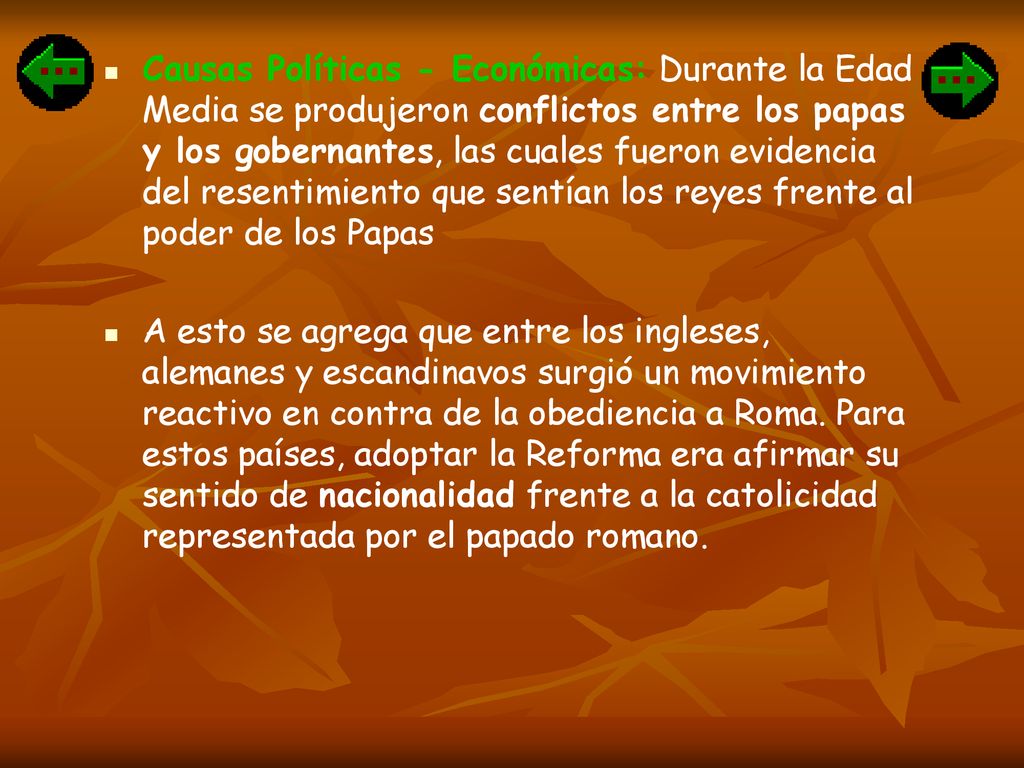 Causas Políticas - Económicas: Durante la Edad Media se produjeron conflictos entre los papas y los gobernantes, las cuales fueron evidencia del resentimiento que sentían los reyes frente al poder de los Papas

A esto se agrega que entre los ingleses, alemanes y escandinavos surgió un movimiento reactivo en contra de la obediencia a Roma. Para estos países, adoptar la Reforma era afirmar su sentido de nacionalidad frente a la catolicidad representada por el papado romano.